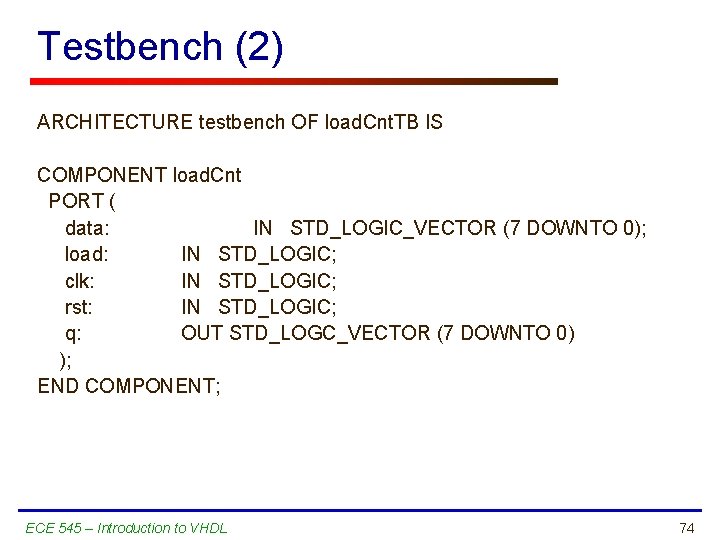 Testbench (2)

ARCHITECTURE testbench OF loadCntTB IS

COMPONENT loadCnt
PORT (
data: IN STD_LOGIC_VECTOR (7 DOWNTO 0);
load: IN STD_LOGIC;
clk: IN STD_LOGIC;
rst: IN STD_LOGIC;
q: OUT STD_LOGC_VECTOR (7 DOWNTO 0)
);
END COMPONENT;

ECE 545 – Introduction to VHDL

74